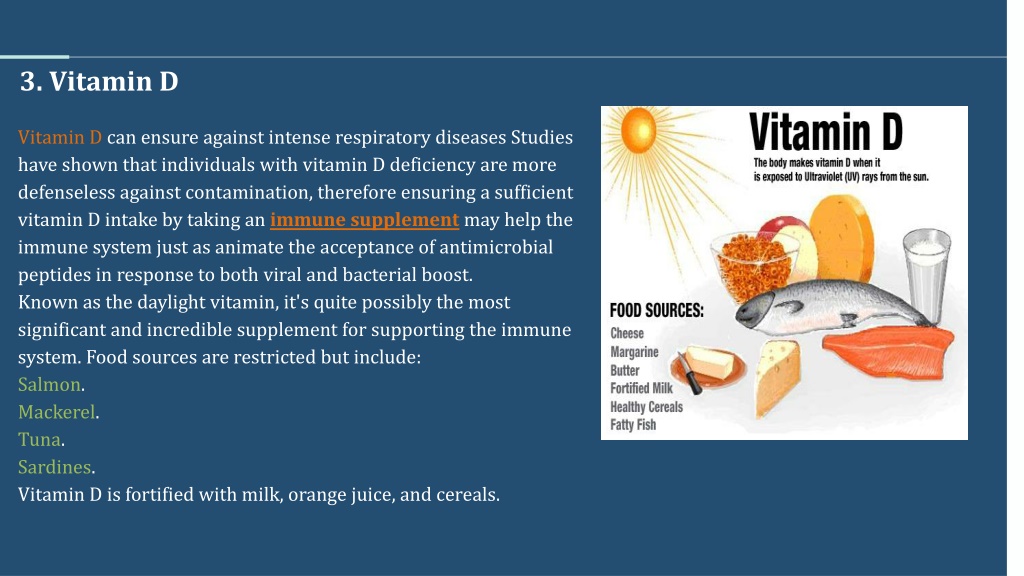 3. Vitamin D

Vitamin D can ensure against intense respiratory diseases Studies have shown that individuals with vitamin D deficiency are more defenseless against contamination, therefore ensuring a sufficient vitamin D intake by taking an immune supplement may help the immune system just as animate the acceptance of antimicrobial peptides in response to both viral and bacterial boost.
Known as the daylight vitamin, it's quite possibly the most significant and incredible supplement for supporting the immune system. Food sources are restricted but include:
Salmon.
Mackerel.
Tuna.
Sardines.
Vitamin D is fortified with milk, orange juice, and cereals.

Vitamin D
The body makes vitamin D when it is exposed to Ultraviolet (UV) rays from the sun.

FOOD SOURCES:
Cheese
Margarine
Butter
Fortified Milk
Healthy Cereals
Fatty Fish